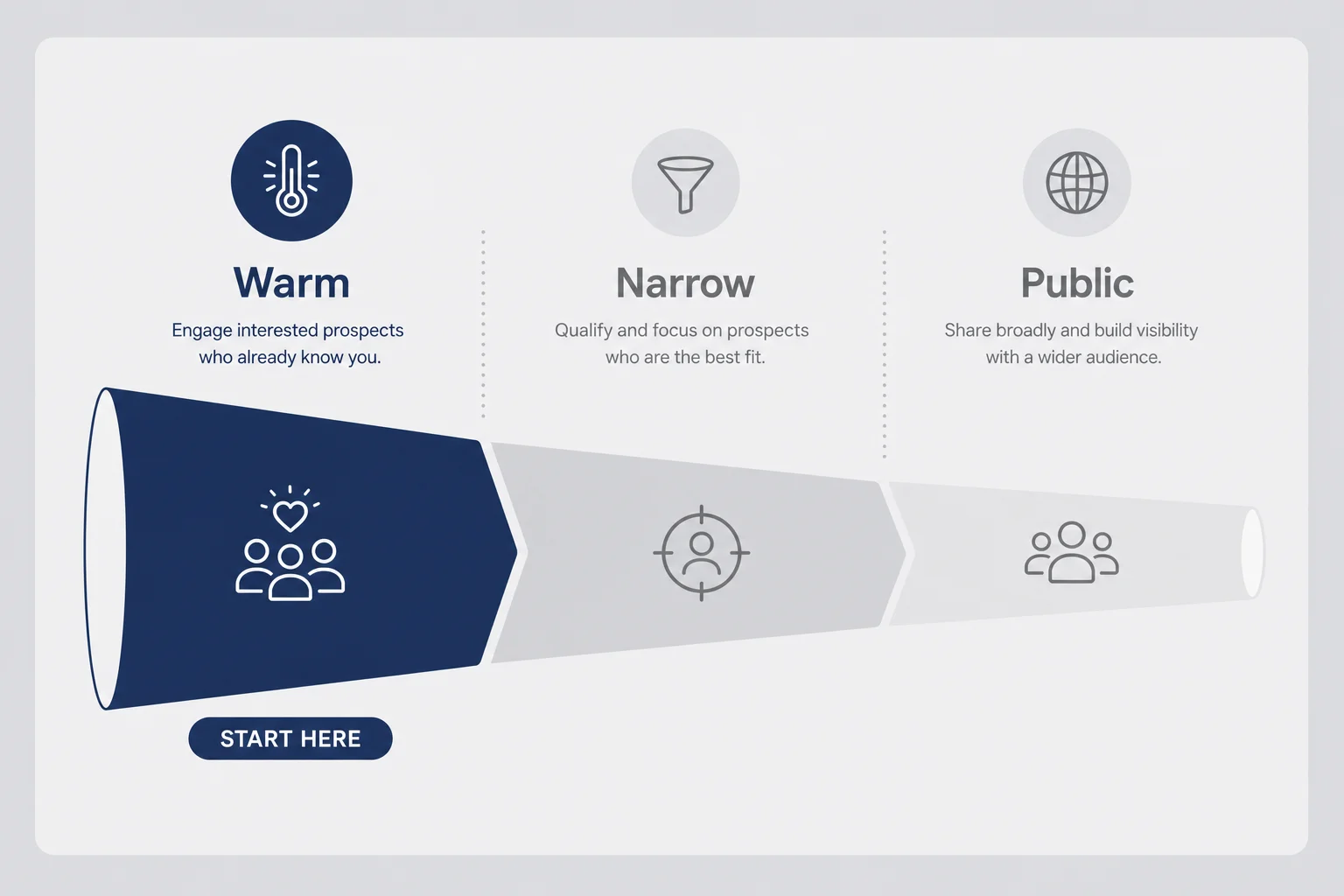 Warm
Engage interested prospects who already know you.

Narrow
Qualify and focus on prospects who are the best fit.

Public
Share broadly and build visibility with a wider audience.

START HERE